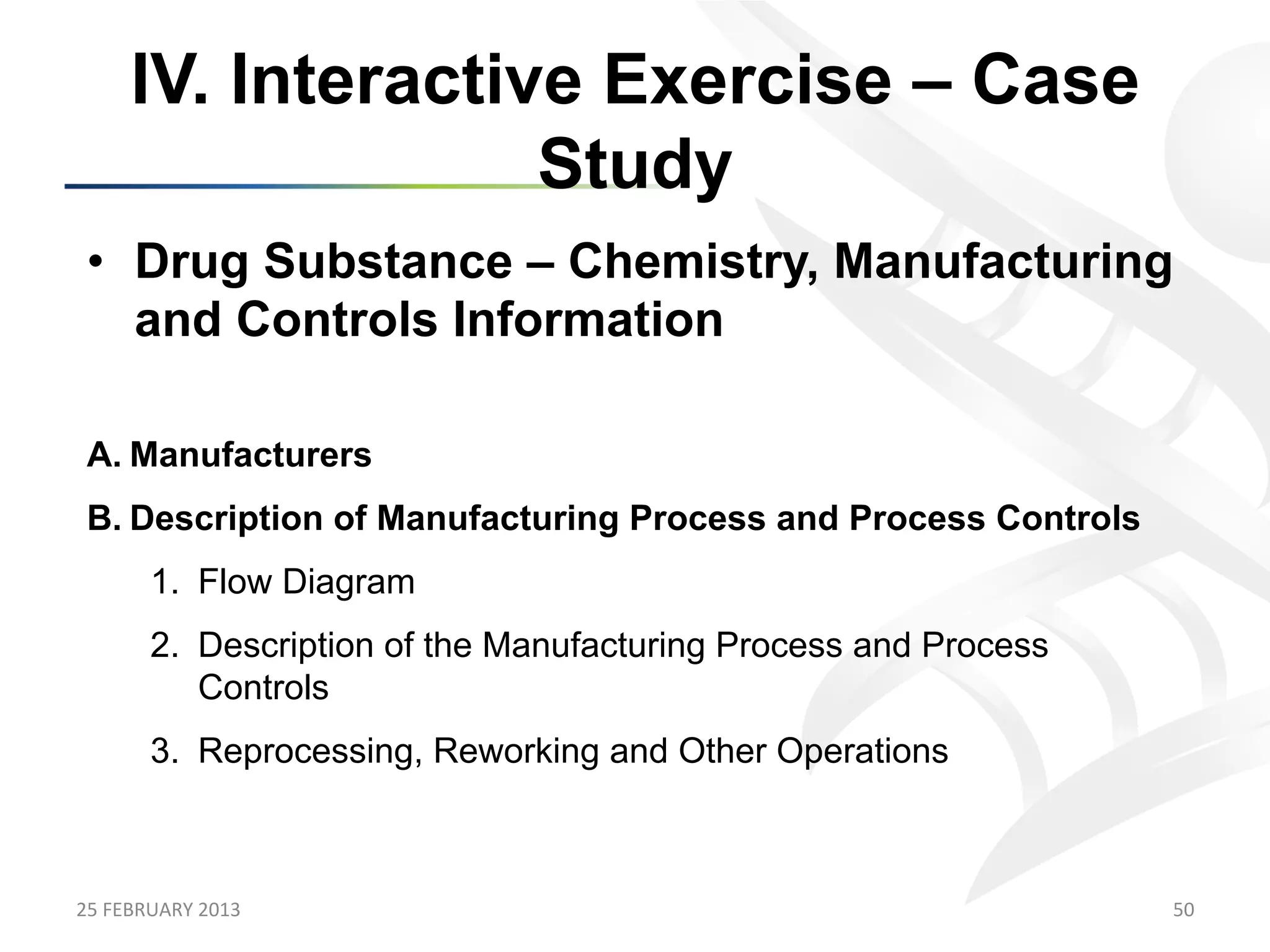 IV. Interactive Exercise – Case Study

• Drug Substance – Chemistry, Manufacturing and Controls Information

A. Manufacturers

B. Description of Manufacturing Process and Process Controls

1. Flow Diagram

2. Description of the Manufacturing Process and Process Controls

3. Reprocessing, Reworking and Other Operations

25 FEBRUARY 2013

50